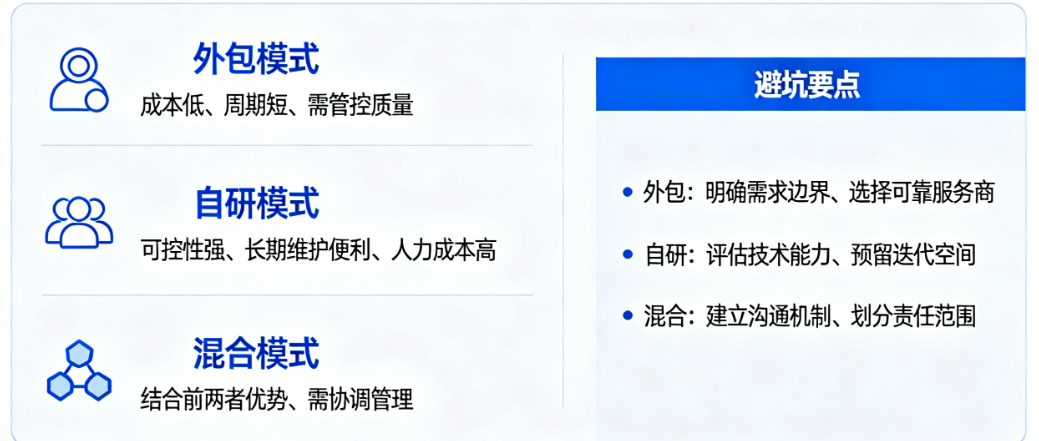 外包模式

成本低、周期短、需管控质量

自研模式

可控性强、长期维护便利、人力成本高

混合模式

结合前两者优势、需协调管理

避坑要点

• 外包：明确需求边界、选择可靠服务商

• 自研：评估技术能力、预留迭代空间

• 混合：建立沟通机制、划分责任范围